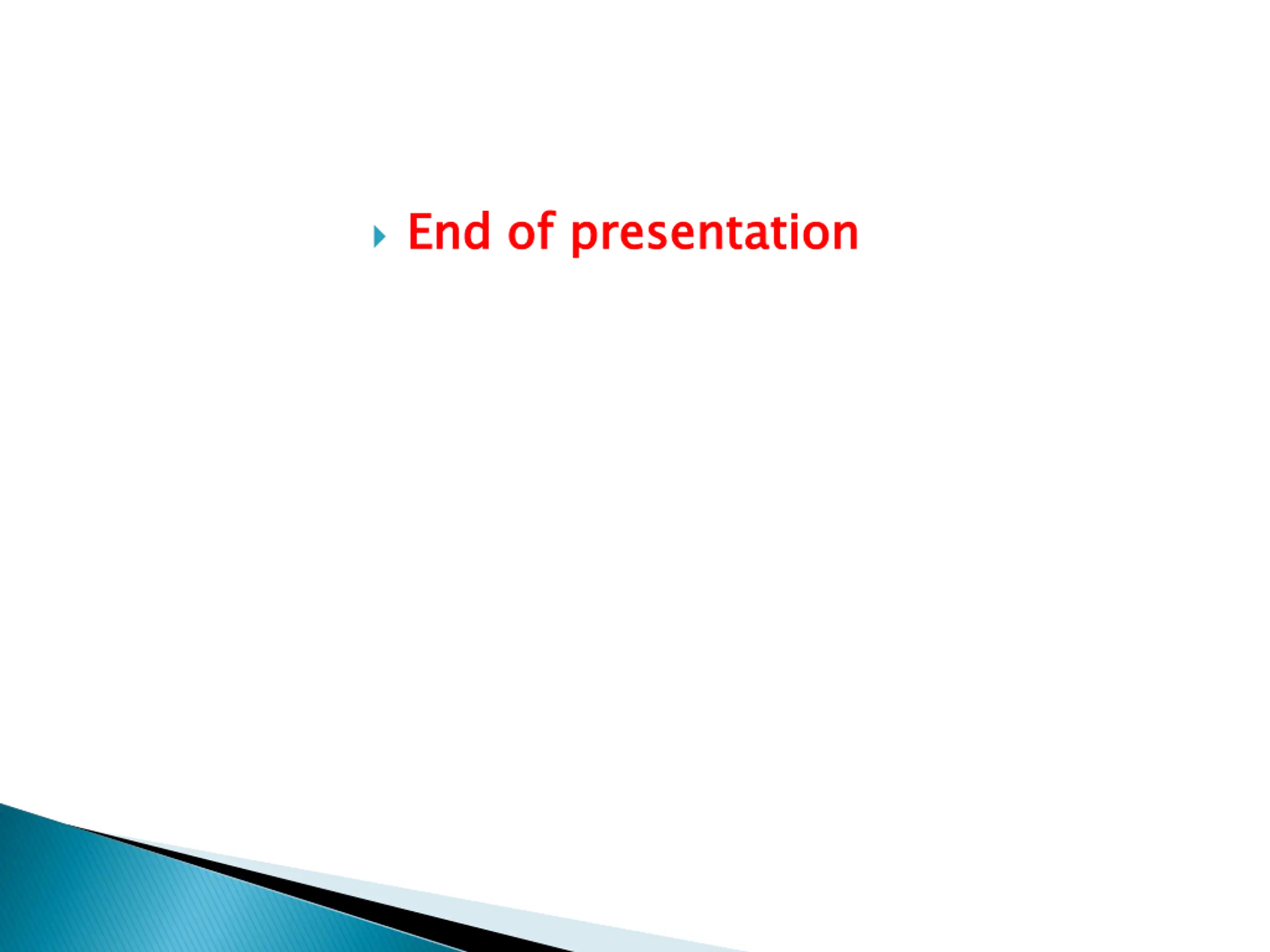 End of presentation